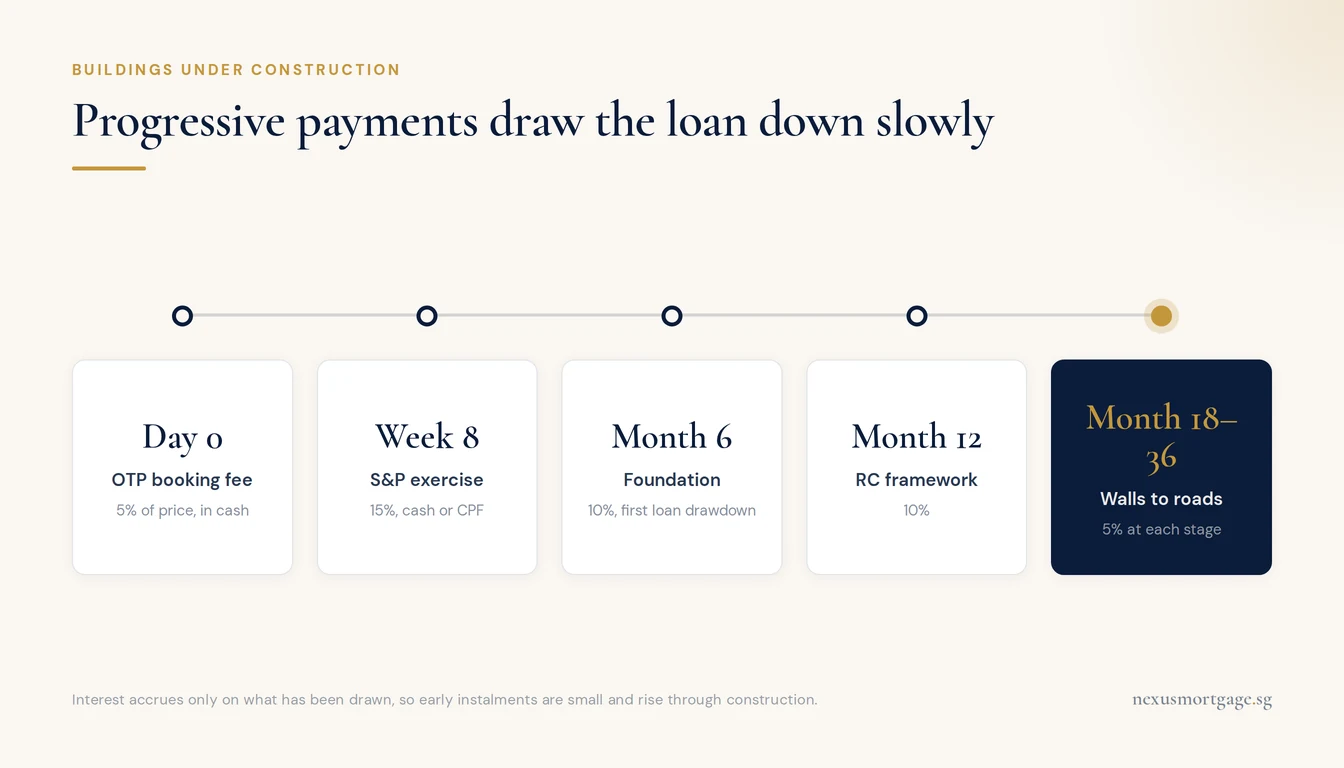 BUILDINGS UNDER CONSTRUCTION

Progressive payments draw the loan down slowly

Day 0
OTP booking fee
5% of price, in cash

Week 8
S&P exercise
15%, cash or CPF

Month 6
Foundation
10%, first loan drawdown

Month 12
RC framework
10%

Month 18–36
Walls to roads
5% at each stage

Interest accrues only on what has been drawn, so early instalments are small and rise through construction.

nexusmortgage.sg